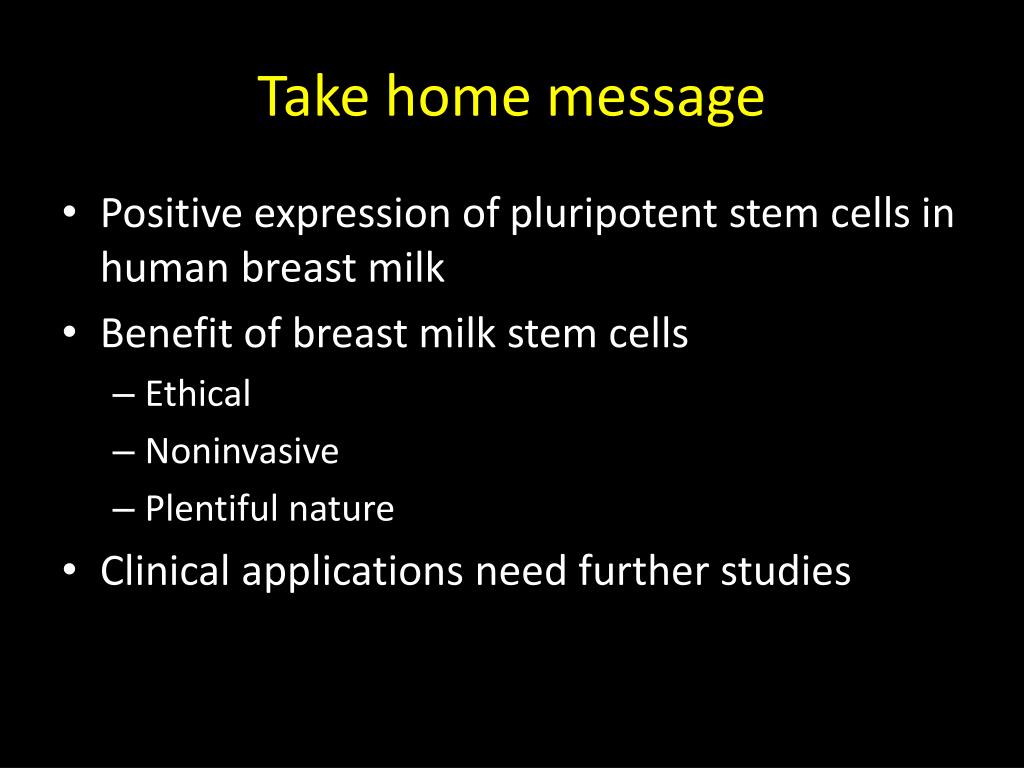 Take home message

• Positive expression of pluripotent stem cells in human breast milk
• Benefit of breast milk stem cells
– Ethical
– Noninvasive
– Plentiful nature
• Clinical applications need further studies